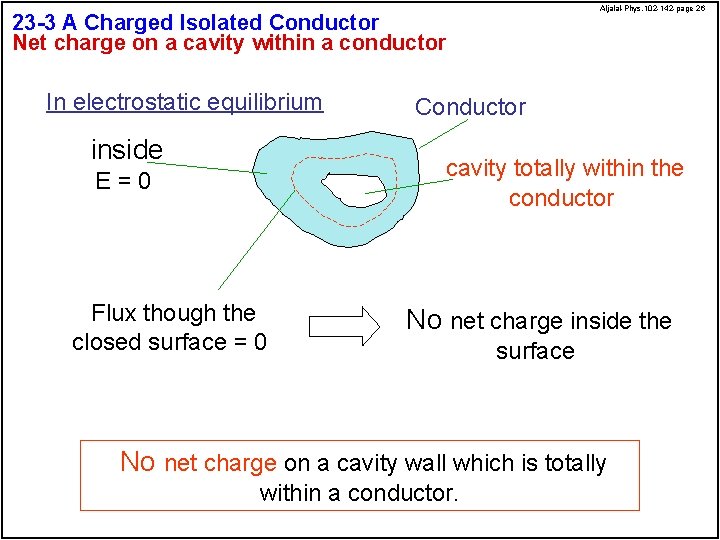 Aljalal-Phys.102-142-page 26

23-3 A Charged Isolated Conductor
Net charge on a cavity within a conductor

In electrostatic equilibrium

Conductor

inside
E = 0

cavity totally within the conductor

Flux though the closed surface = 0

No net charge inside the surface

No net charge on a cavity wall which is totally within a conductor.